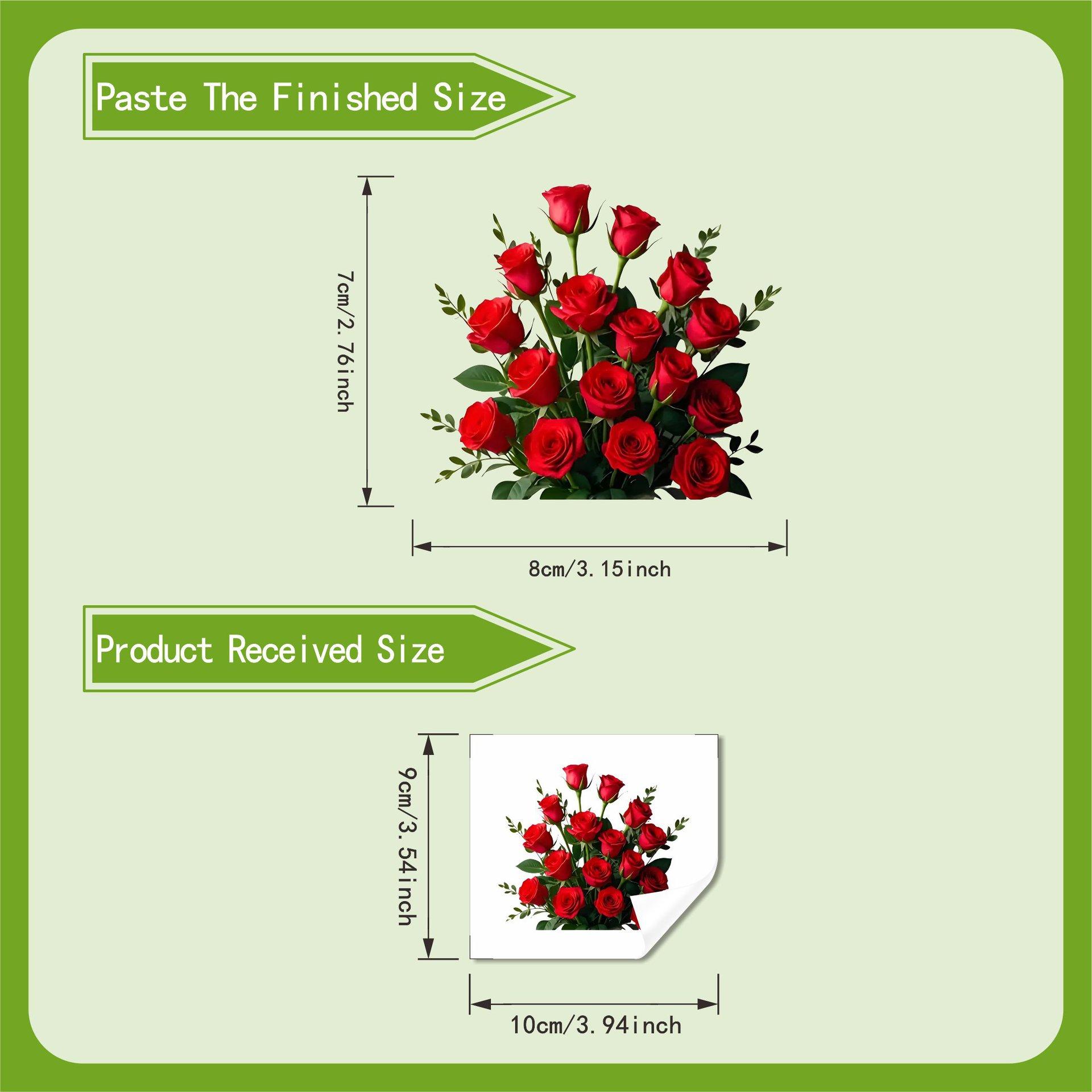 Paste The Finished Size

7cm/2.76inch

8cm/3.15inch

Product Received Size

9cm/3.54inch

10cm/3.94inch